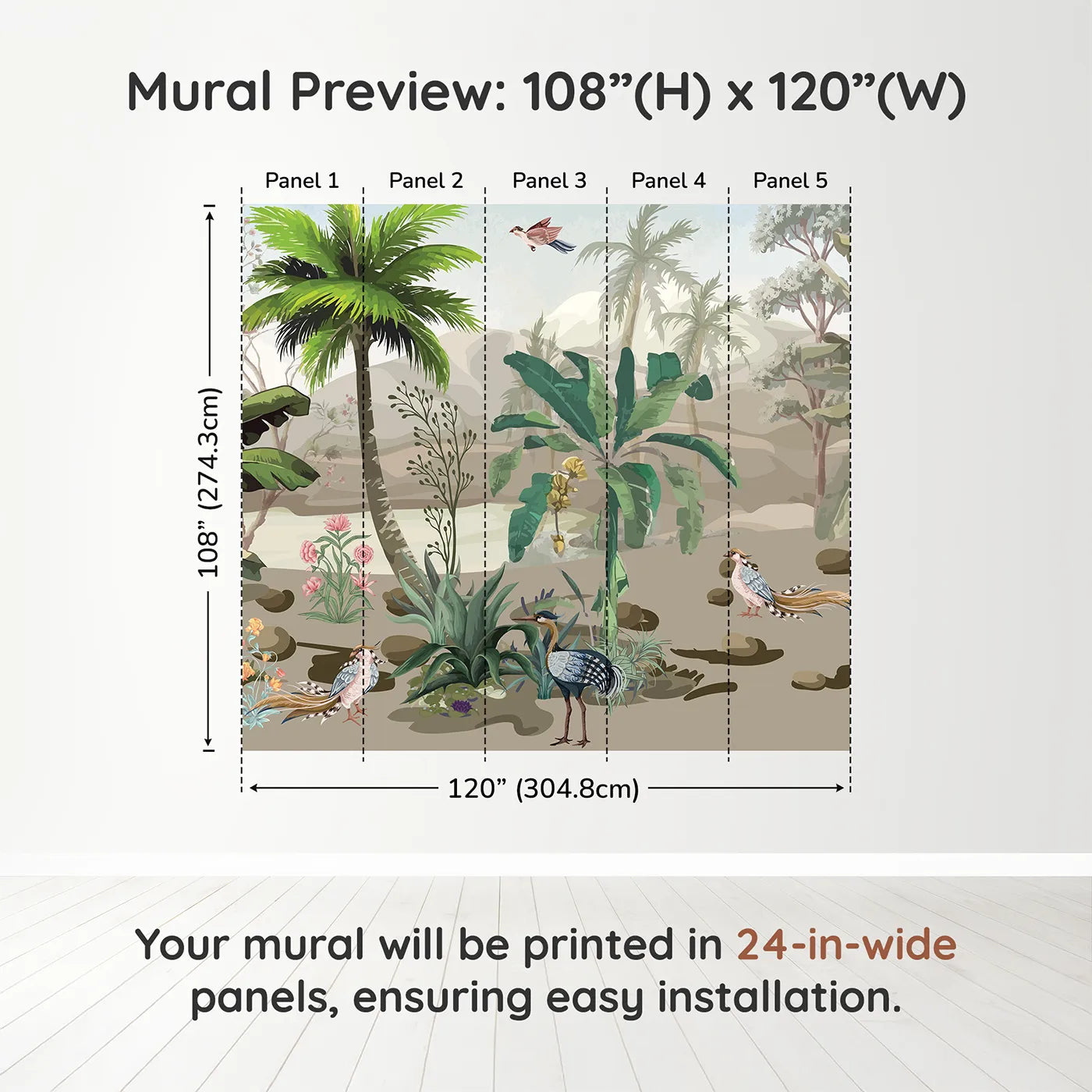 Mural Preview: 108”(H) x 120”(W)

Panel 1 Panel 2 Panel 3 Panel 4 Panel 5

108” (274.3cm)

120” (304.8cm)

Your mural will be printed in 24-in-wide panels, ensuring easy installation.